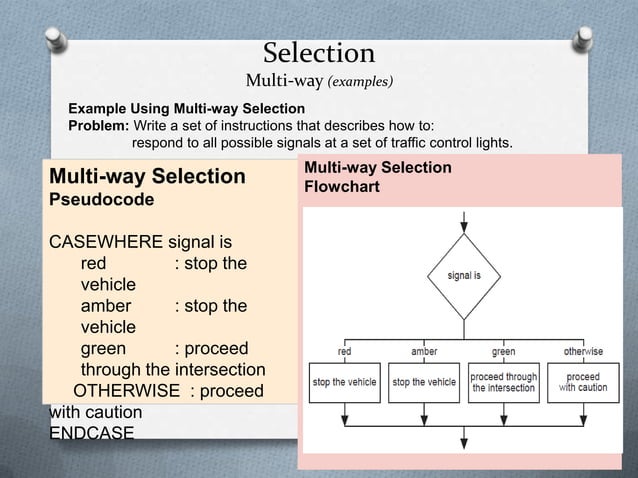 Selection
Multi-way (examples)

Example Using Multi-way Selection
Problem: Write a set of instructions that describes how to: respond to all possible signals at a set of traffic control lights.

Multi-way Selection
Pseudocode

CASEWHERE signal is
red : stop the vehicle
amber : stop the vehicle
green : proceed through the intersection
OTHERWISE : proceed with caution
ENDCASE

Multi-way Selection
Flowchart

signal is
red
amber
green
otherwise
stop the vehicle
stop the vehicle
proceed through the intersection
proceed with caution